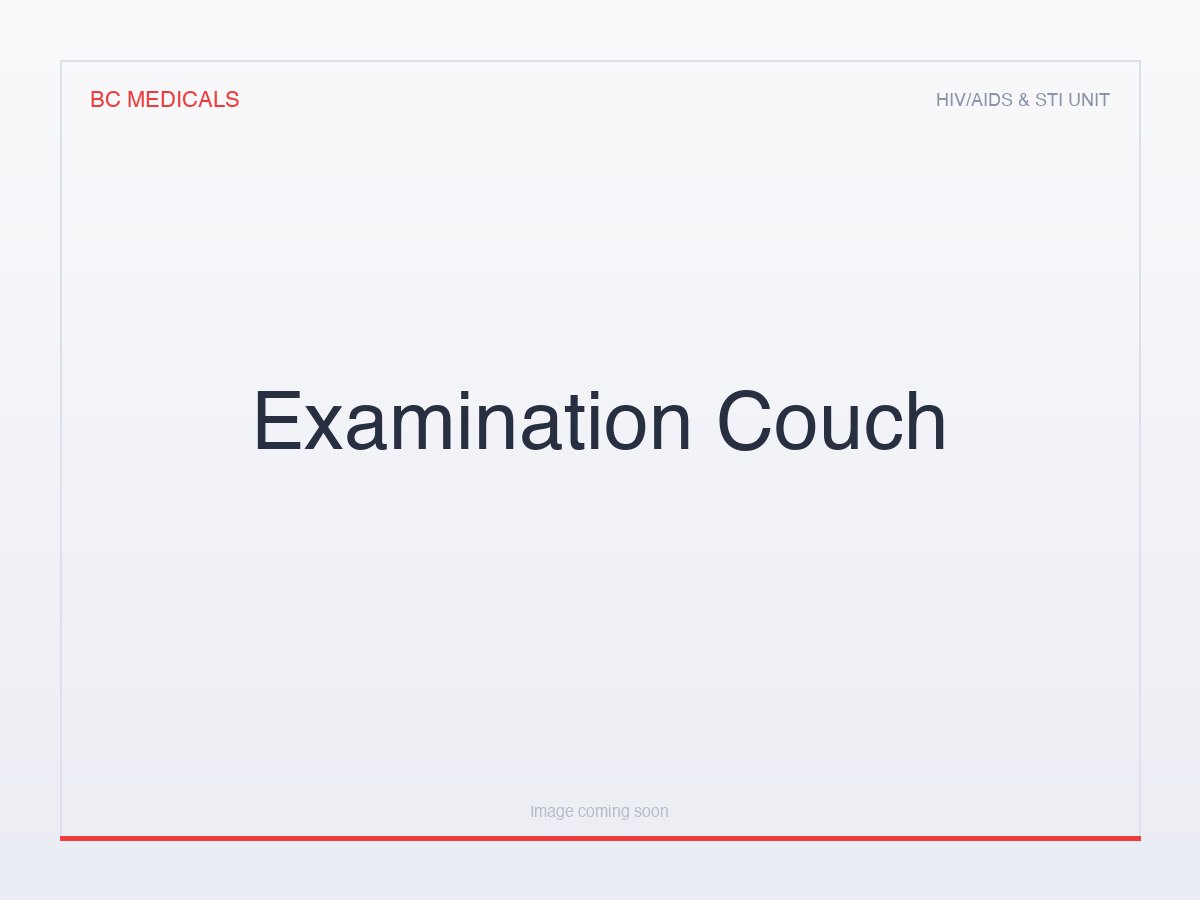 BC MEDICALS

HIV/AIDS & STI UNIT

Examination Couch

image coming soon